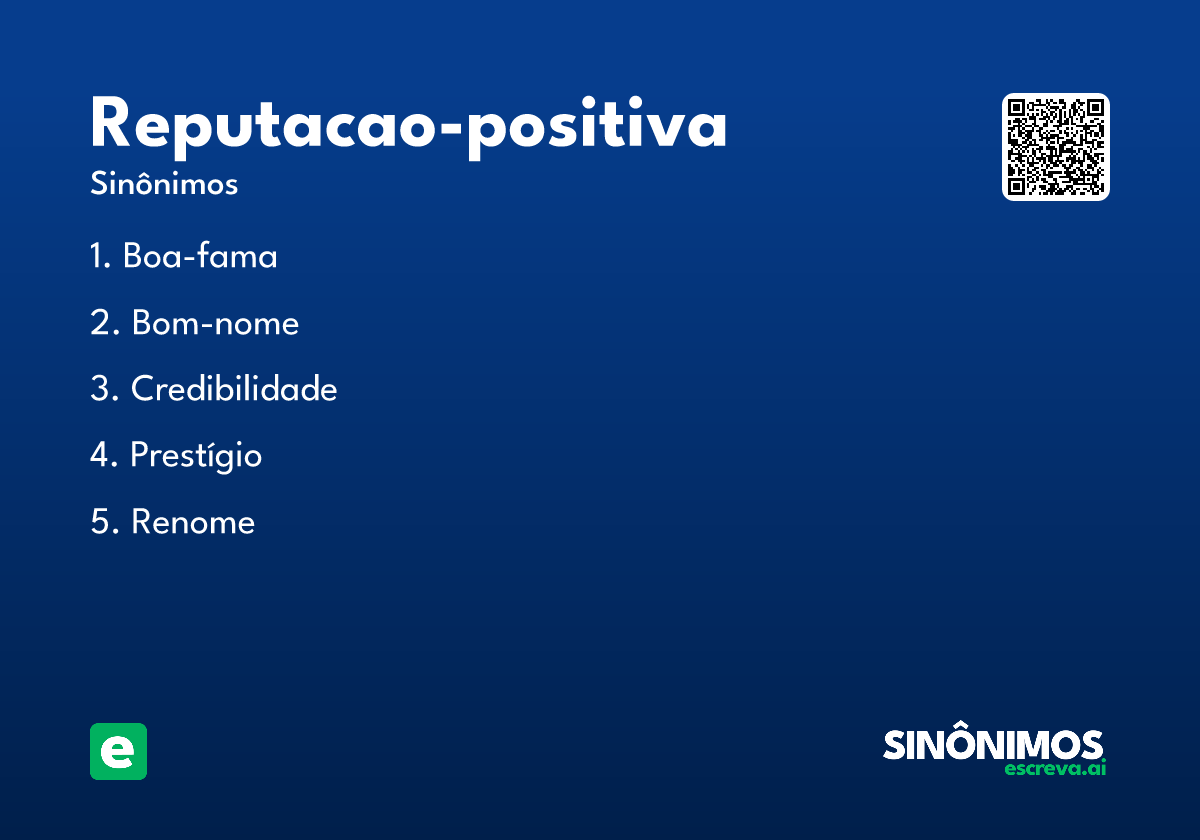 Reputacao-positiva
Sinônimos

1. Boa-fama
2. Bom-nome
3. Credibilidade
4. Prestígio
5. Renome

e

SINÔNIMOS
escreva.ai